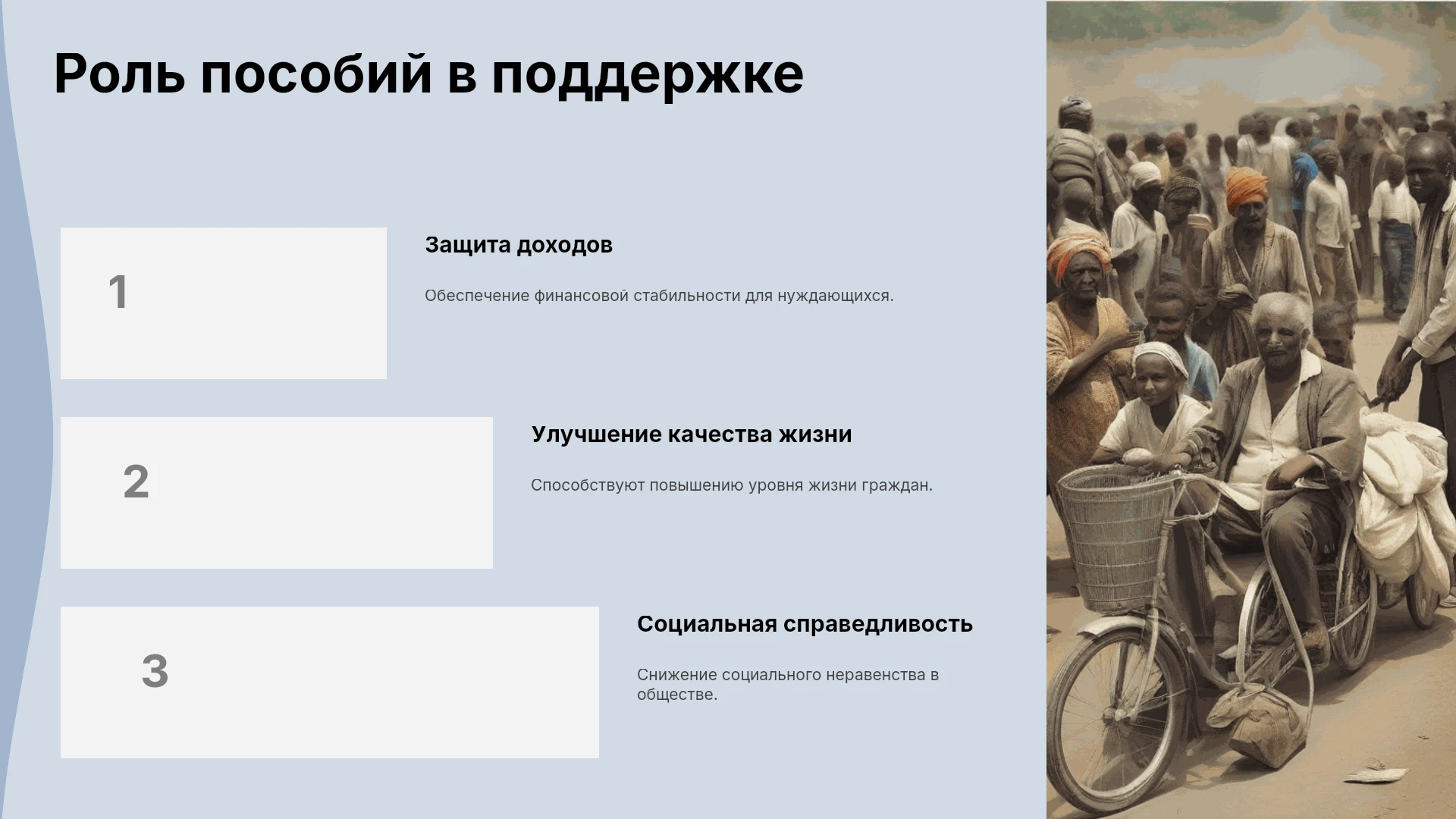 Роль пособий в поддержке

1

Защита доходов

Обеспечение финансовой стабильности для нуждающихся.

2

Улучшение качества жизни

Способствуют повышению уровня жизни граждан.

3

Социальная справедливость

Снижение социального неравенства в обществе.